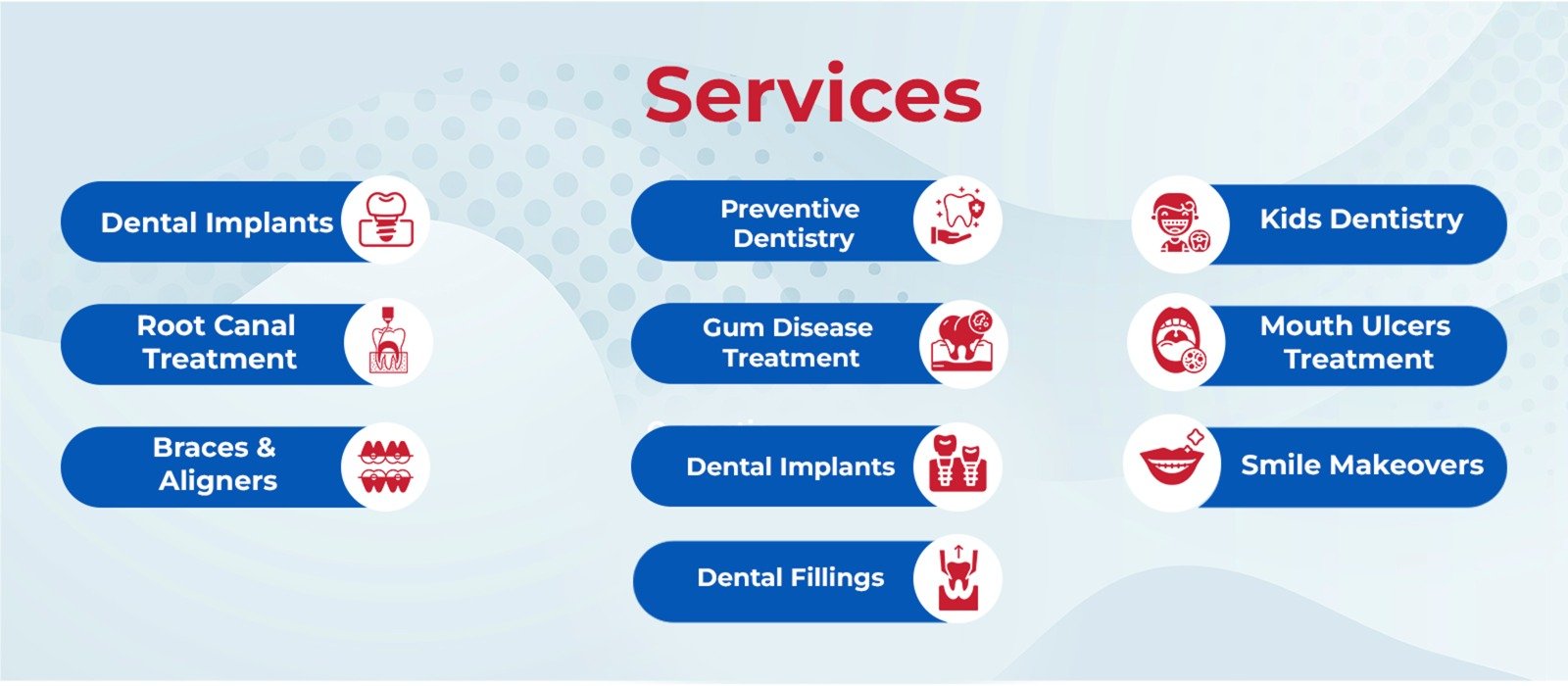 Services

Dental Implants

Root Canal Treatment

Braces & Aligners

Preventive Dentistry

Gum Disease Treatment

Dental Implants

Dental Fillings

Kids Dentistry

Mouth Ulcers Treatment

Smile Makeovers